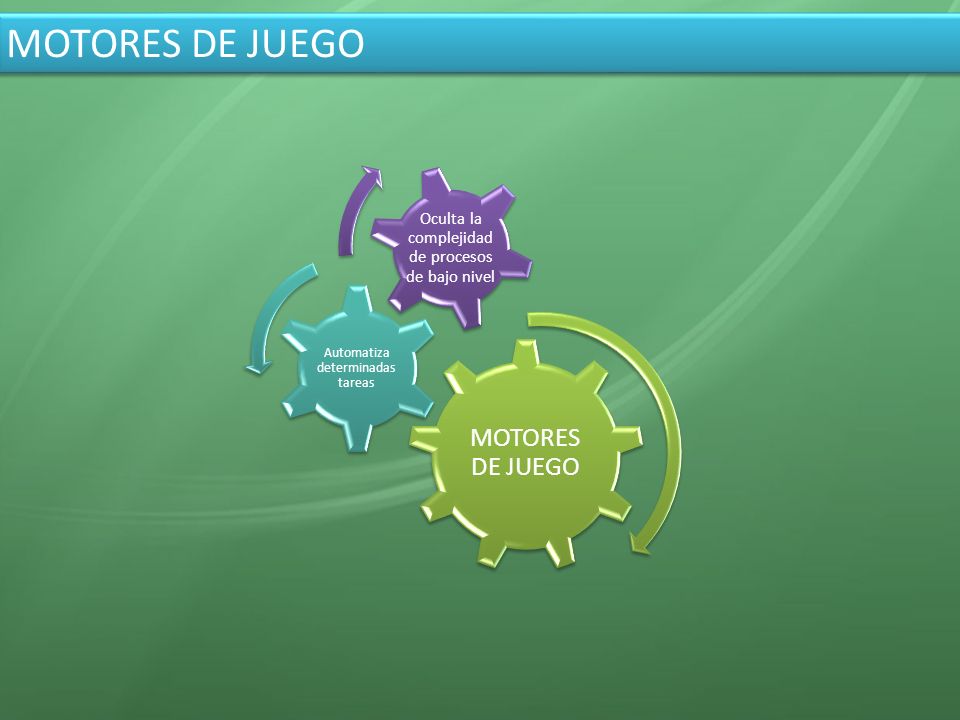 MOTORES DE JUEGO

Oculta la complejidad de procesos de bajo nivel

Automatiza determinadas tareas

MOTORES DE JUEGO